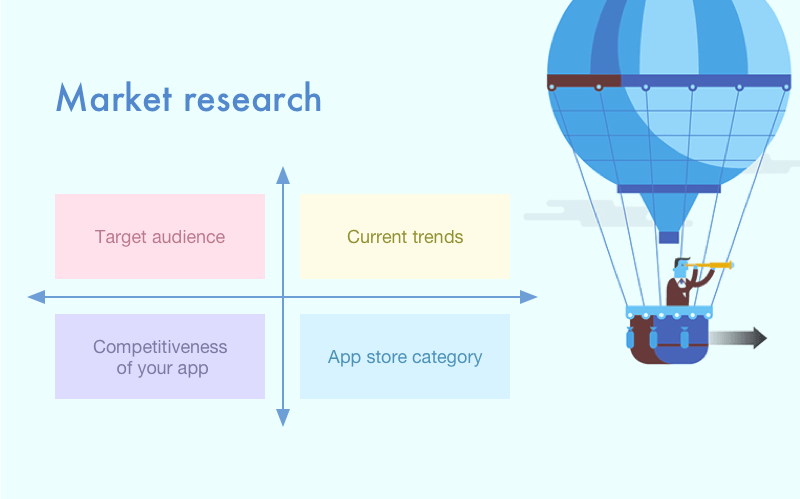 Market research

Target audience

Current trends

Competitiveness of your app

App store category